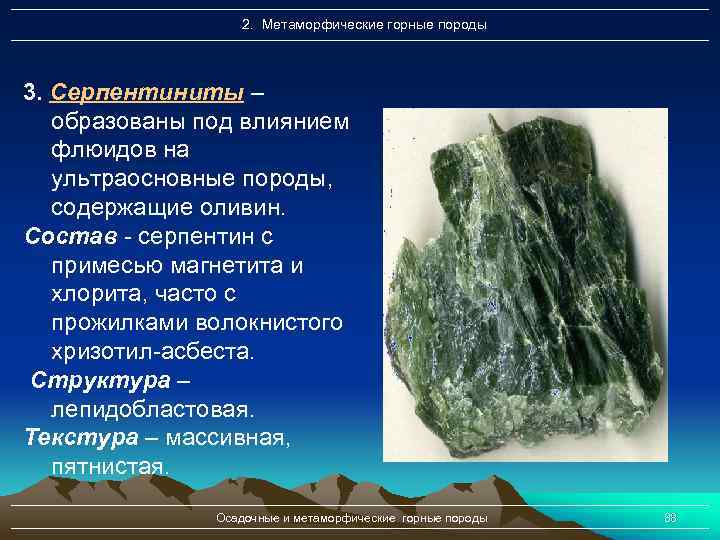 2. Метаморфические горные породы

3. Серпентиниты – образованы под влиянием флюидов на ультраосновные породы, содержащие оливин.

Состав - серпентин с примесью магнетита и хлорита, часто с прожилками волокнистого хризотил-асбеста.

Структура – лепидобластовая.

Текстура – массивная, пятнистая.

Осадочные и метаморфические горные породы

88